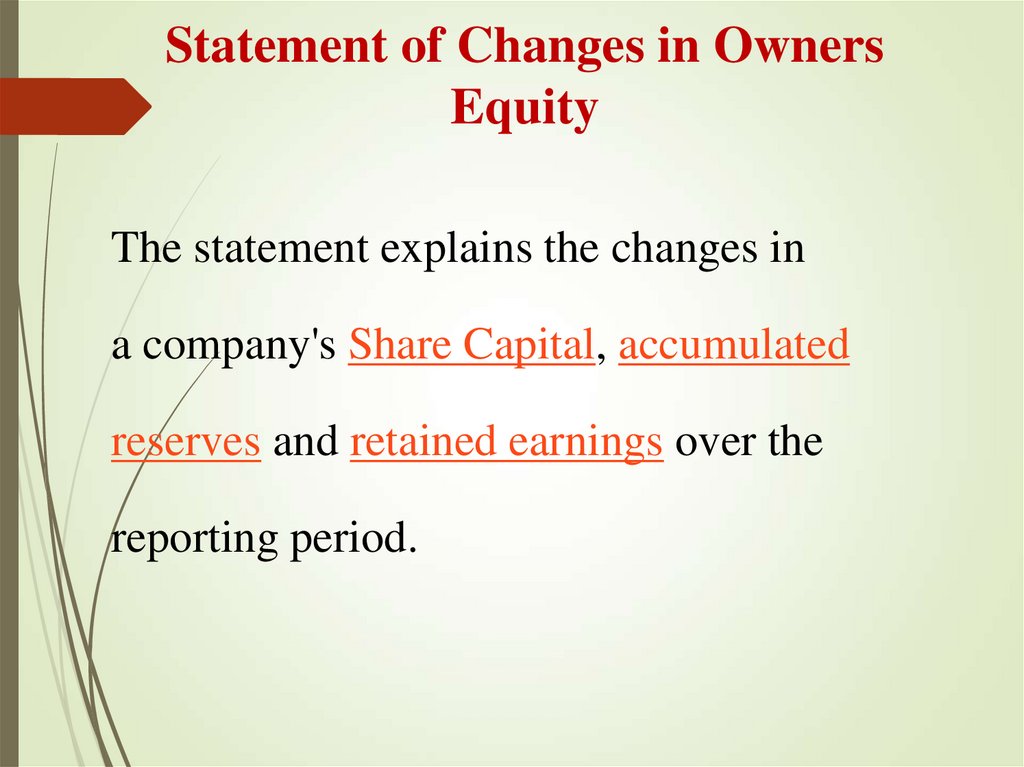 Statement of Changes in Owners Equity

The statement explains the changes in a company's Share Capital, accumulated reserves and retained earnings over the reporting period.